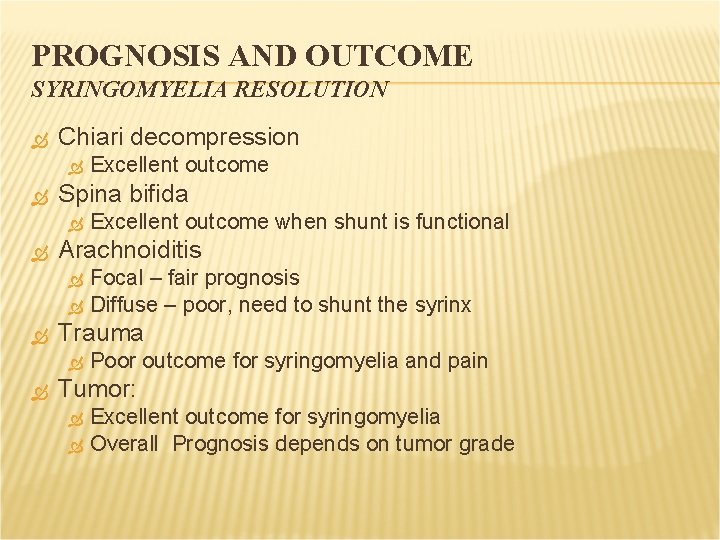 PROGNOSIS AND OUTCOME
SYRINGOMYELIA RESOLUTION

Chiari decompression
Excellent outcome
Spina bifida
Excellent outcome when shunt is functional
Arachnoiditis
Focal – fair prognosis
Diffuse – poor, need to shunt the syrinx
Trauma
Poor outcome for syringomyelia and pain
Tumor:
Excellent outcome for syringomyelia
Overall  Prognosis depends on tumor grade